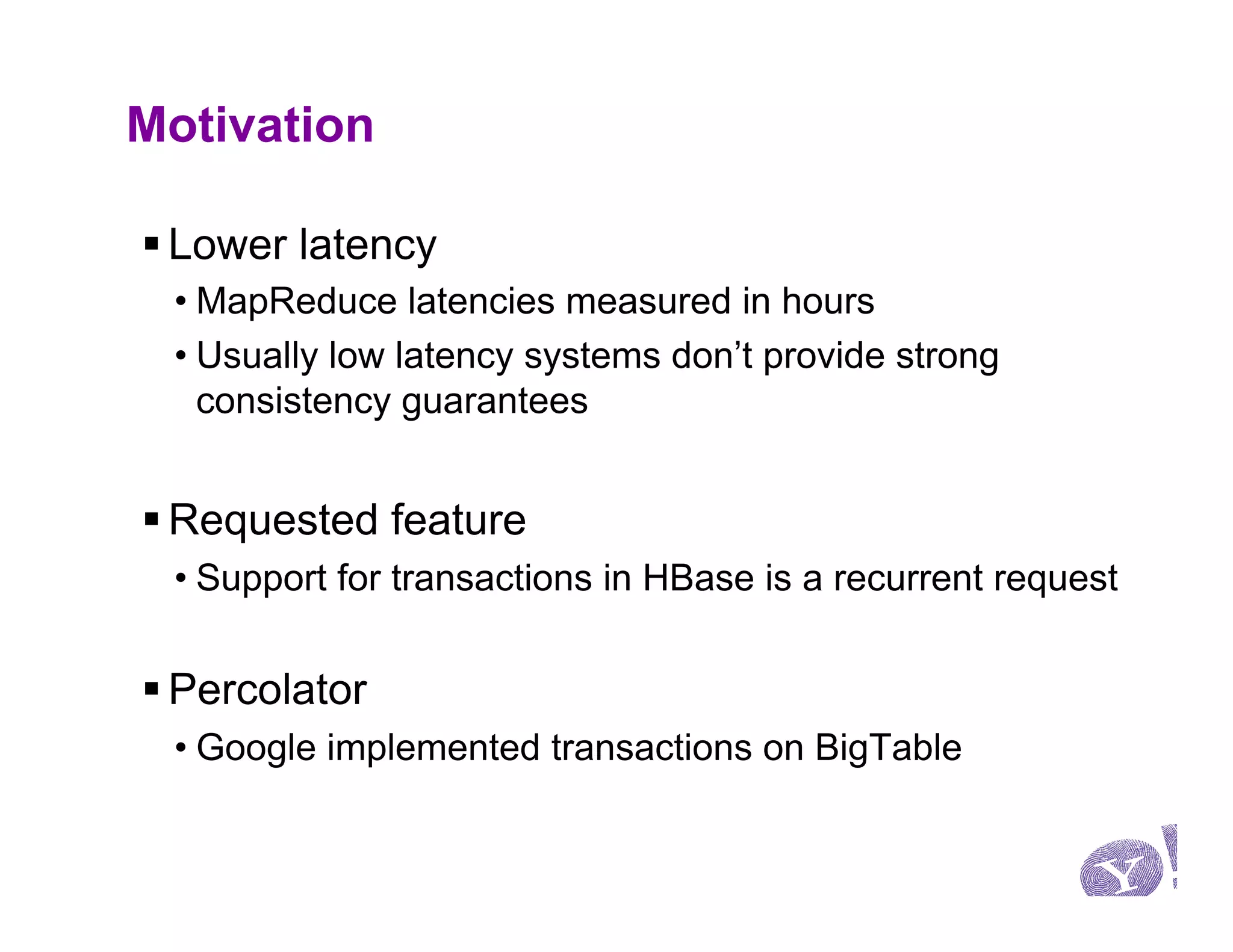 Motivation

▪ Lower latency

• MapReduce latencies measured in hours

• Usually low latency systems don’t provide strong consistency guarantees

▪ Requested feature

• Support for transactions in HBase is a recurrent request

▪ Percolator

• Google implemented transactions on BigTable

Y!